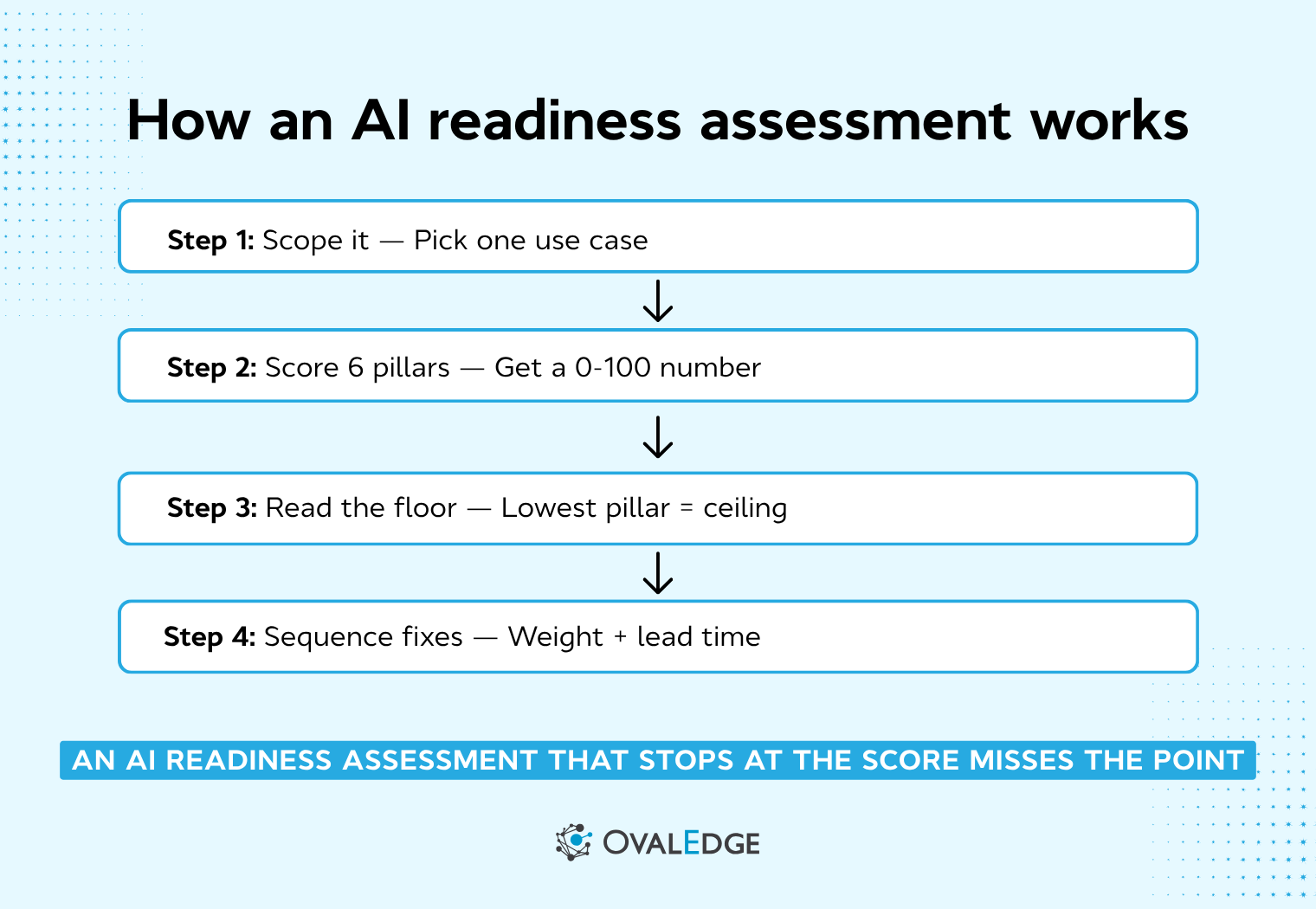 How an AI readiness assessment works

Step 1: Scope it — Pick one use case

Step 2: Score 6 pillars — Get a 0-100 number

Step 3: Read the floor — Lowest pillar = ceiling

Step 4: Sequence fixes — Weight + lead time

AN AI READINESS ASSESSMENT THAT STOPS AT THE SCORE MISSES THE POINT

OVALEDGE